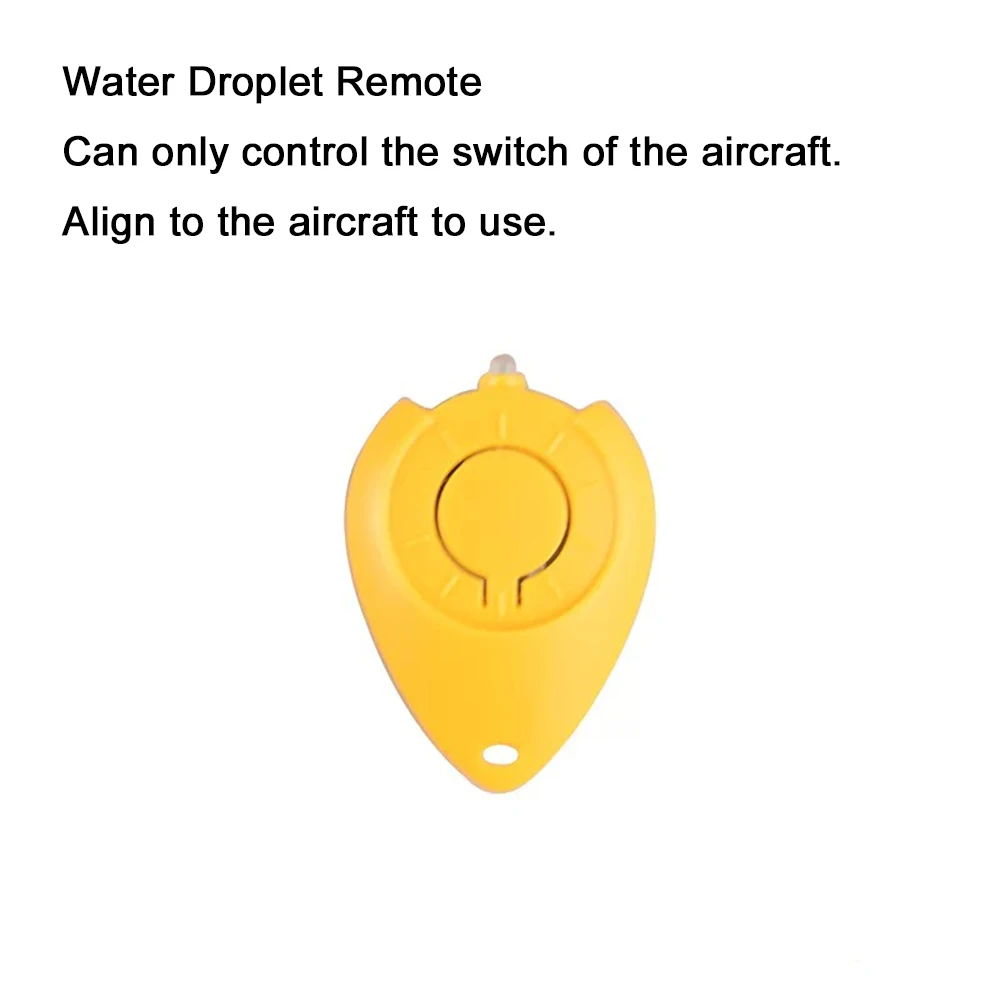 Water Droplet Remote

Can only control the switch of the aircraft.

Align to the aircraft to use.